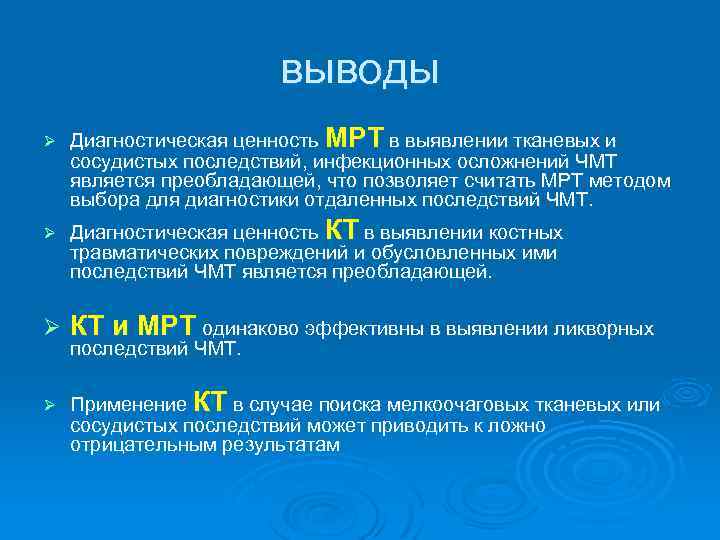 ВЫВОДЫ

➢ Диагностическая ценность МРТ в выявлении тканевых и сосудистых последствий, инфекционных осложнений ЧМТ является преобладающей, что позволяет считать МРТ методом выбора для диагностики отдаленных последствий ЧМТ.

➢ Диагностическая ценность КТ в выявлении костных травматических повреждений и обусловленных ими последствий ЧМТ является преобладающей.

➢ КТ и МРТ одинаково эффективны в выявлении ликворных последствий ЧМТ.

➢ Применение КТ в случае поиска мелкоочаговых тканевых или сосудистых последствий может приводить к ложно отрицательным результатам